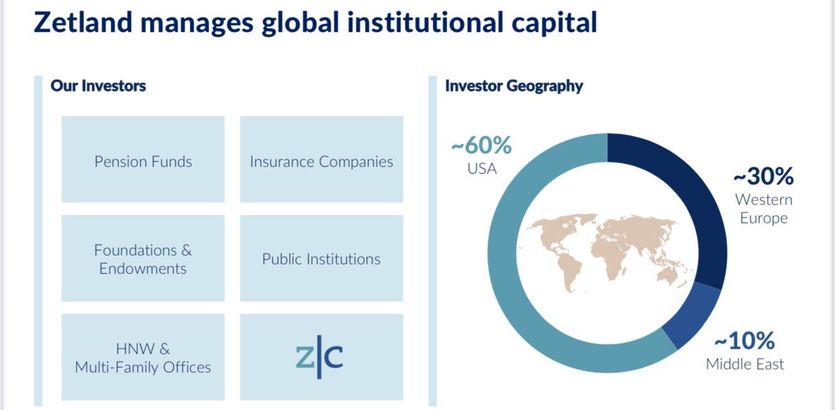 Zetland manages global institutional capital

Our Investors

Pension Funds

Insurance Companies

Foundations & Endowments

Public Institutions

HNW & Multi-Family Offices

z|c

Investor Geography

~60%
USA

~30%
Western Europe

~10%
Middle East